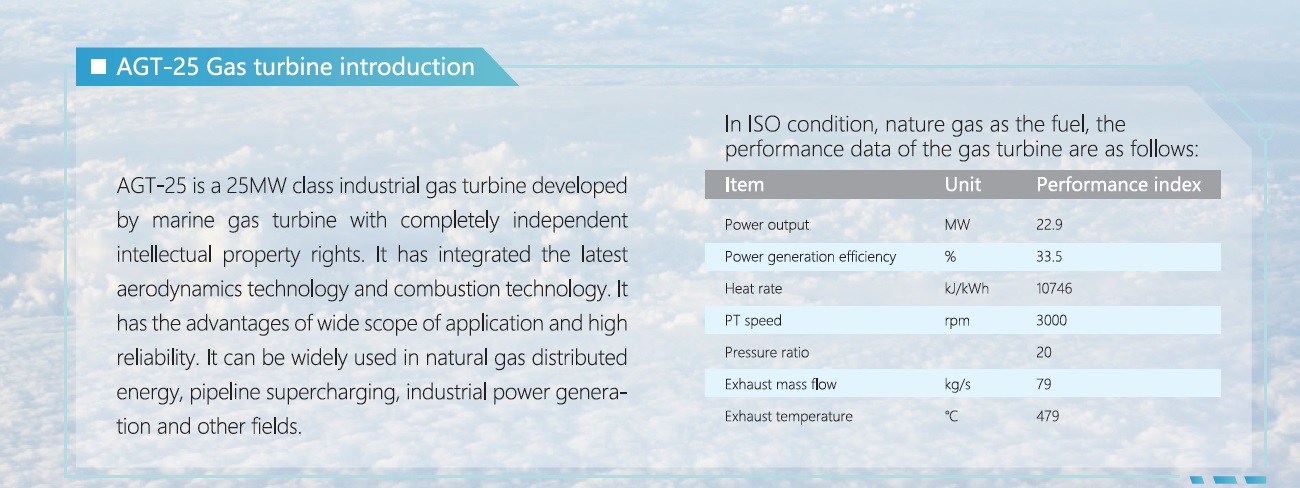 AGT-25 Gas turbine introduction

AGT-25 is a 25MW class industrial gas turbine developed by marine gas turbine with completely independent intellectual property rights. It has integrated the latest aerodynamics technology and combustion technology. It has the advantages of wide scope of application and high reliability. It can be widely used in natural gas distributed energy, pipeline supercharging, industrial power generation and other fields.

In ISO condition, nature gas as the fuel, the performance data of the gas turbine are as follows:

| Item | Unit | Performance index |
|---|---|---|
| Power output | MW | 22.9 |
| Power generation efficiency | % | 33.5 |
| Heat rate | kJ/kWh | 10746 |
| PT speed | rpm | 3000 |
| Pressure ratio | | 20 |
| Exhaust mass flow | kg/s | 79 |
| Exhaust temperature | ℃ | 479 |